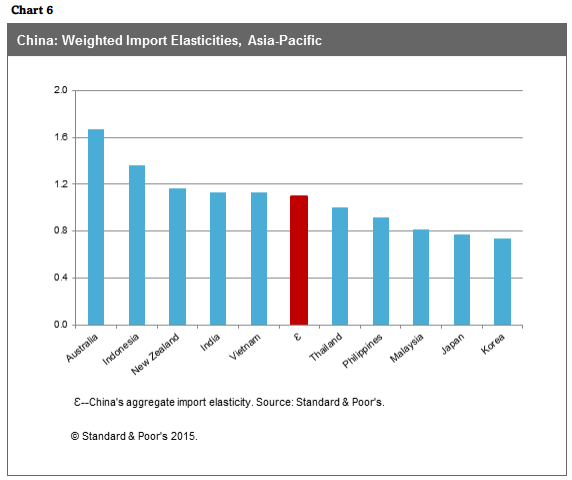 Chart 6

China: Weighted Import Elasticities, Asia-Pacific

2.0
1.6
1.2
0.8
0.4
0.0

Australia
Indonesia
New Zealand
India
Vietnam
Ɛ
Thailand
Philippines
Malaysia
Japan
Korea

Ɛ--China's aggregate import elasticity. Source: Standard & Poor's.

© Standard & Poor's 2015.